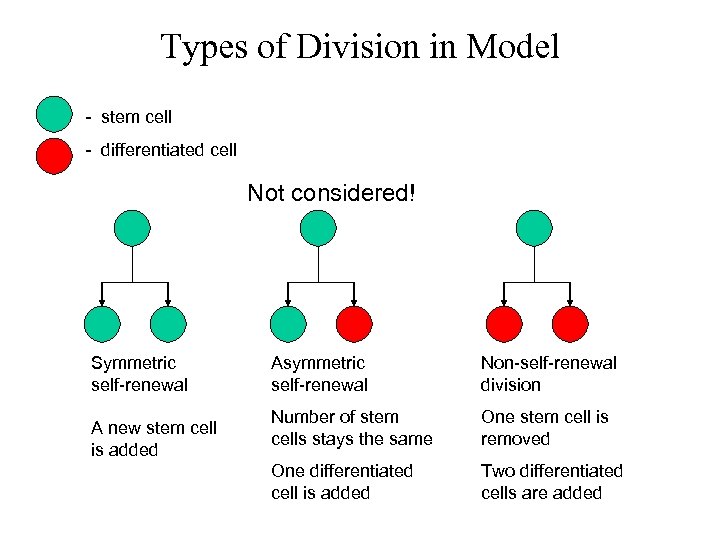 Types of Division in Model

- stem cell

- differentiated cell

Not considered!

Symmetric self-renewal

A new stem cell is added

Asymmetric self-renewal

Number of stem cells stays the same

One differentiated cell is added

Non-self-renewal division

One stem cell is removed

Two differentiated cells are added